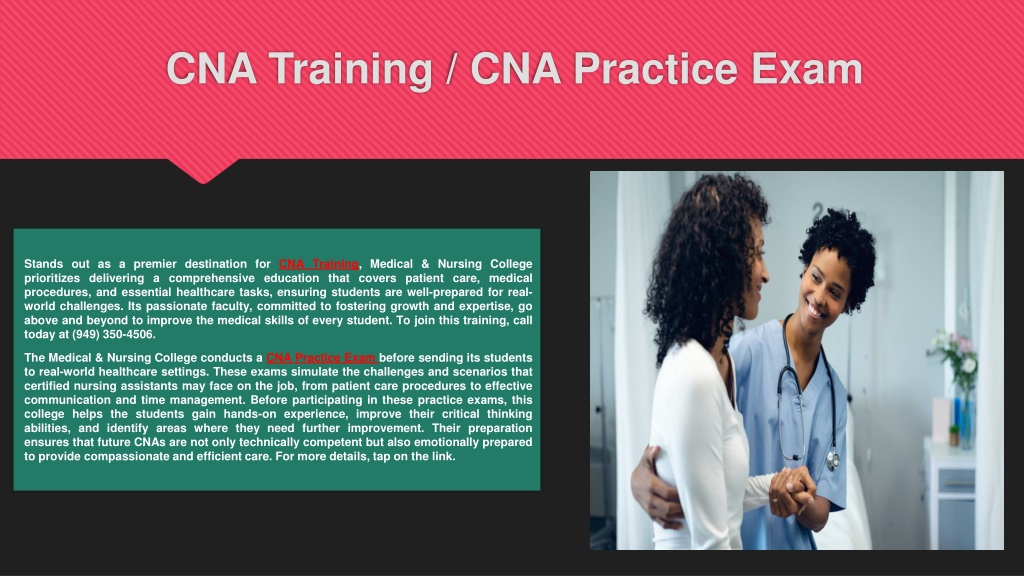 CNA Training / CNA Practice Exam

Stands out as a premier destination for CNA Training, Medical & Nursing College prioritizes delivering a comprehensive education that covers patient care, medical procedures, and essential healthcare tasks, ensuring students are well-prepared for real-world challenges. Its passionate faculty, committed to fostering growth and expertise, go above and beyond to improve the medical skills of every student. To join this training, call today at (949) 350-4506.

The Medical & Nursing College conducts a CNA Practice Exam before sending its students to real-world healthcare settings. These exams simulate the challenges and scenarios that certified nursing assistants may face on the job, from patient care procedures to effective communication and time management. Before participating in these practice exams, this college helps the students gain hands-on experience, improve their critical thinking abilities, and identify areas where they need further improvement. Their preparation ensures that future CNAs are not only technically competent but also emotionally prepared to provide compassionate and efficient care. For more details, tap on the link.